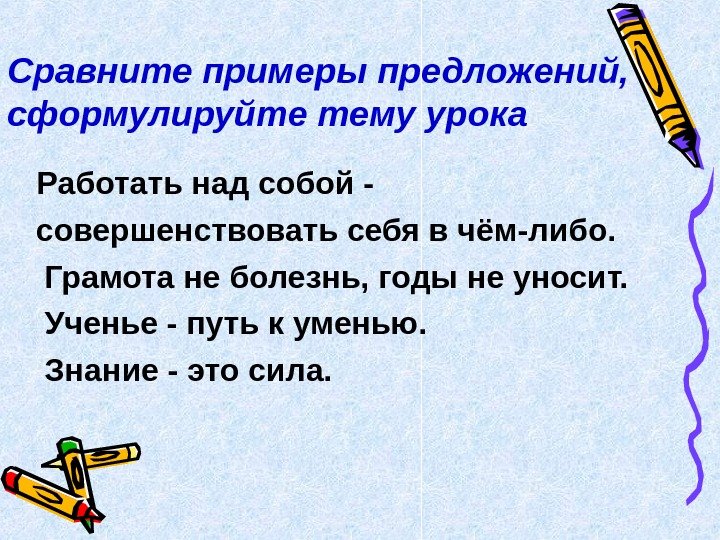 Сравните примеры предложений, сформулируйте тему урока

Работать над собой - совершенствовать себя в чём-либо.

Грамота не болезнь, годы не уносит.

Ученье - путь к уменью.

Знание - это сила.